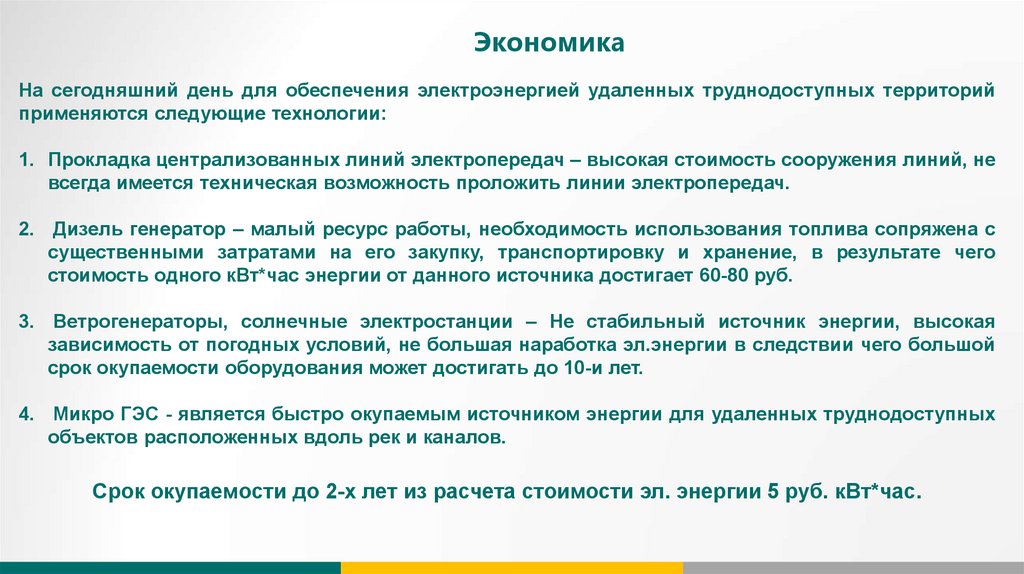 Экономика

На сегодняшний день для обеспечения электроэнергией удаленных труднодоступных территорий применяются следующие технологии:

1. Прокладка централизованных линий электропередач – высокая стоимость сооружения линий, не всегда имеется техническая возможность проложить линии электропередач.

2. Дизель генератор – малый ресурс работы, необходимость использования топлива сопряжена с существенными затратами на его закупку, транспортировку и хранение, в результате чего стоимость одного кВт*час энергии от данного источника достигает 60-80 руб.

3. Ветрогенераторы, солнечные электростанции – Не стабильный источник энергии, высокая зависимость от погодных условий, не большая наработка эл.энергии в следствии чего большой срок окупаемости оборудования может достигать до 10-и лет.

4. Микро ГЭС - является быстро окупаемым источником энергии для удаленных труднодоступных объектов расположенных вдоль рек и каналов.

Срок окупаемости до 2-х лет из расчета стоимости эл. энергии 5 руб. кВт*час.